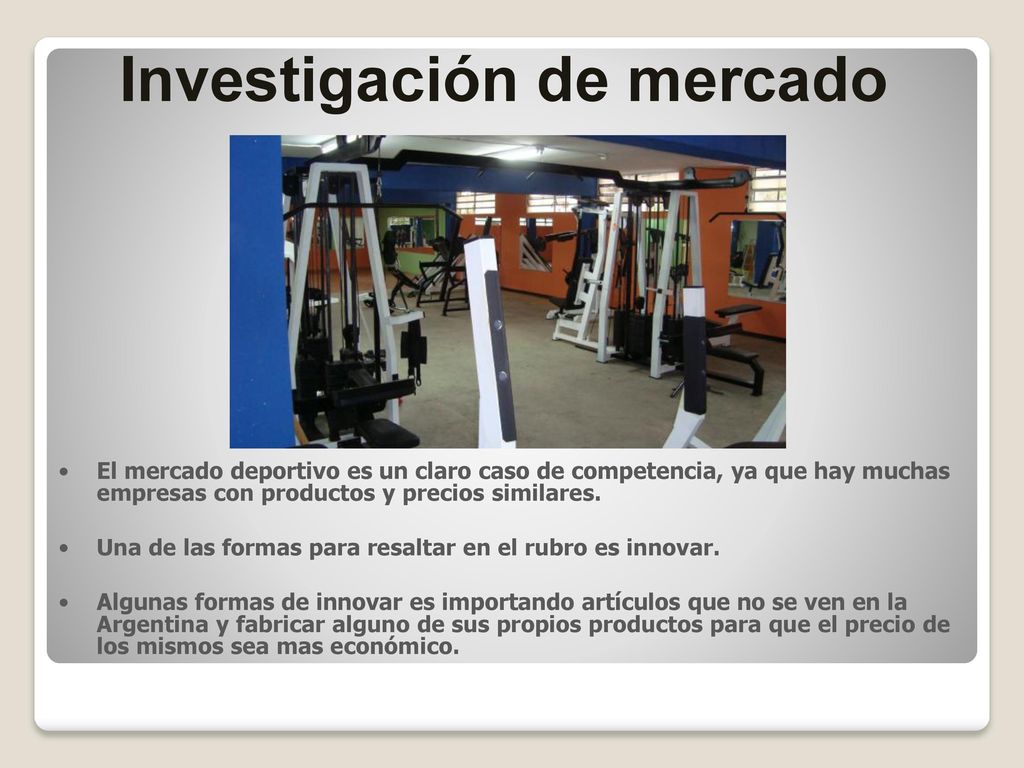 Investigación de mercado

• El mercado deportivo es un claro caso de competencia, ya que hay muchas empresas con productos y precios similares.

• Una de las formas para resaltar en el rubro es innovar.

• Algunas formas de innovar es importando artículos que no se ven en la Argentina y fabricar alguno de sus propios productos para que el precio de los mismos sea mas económico.